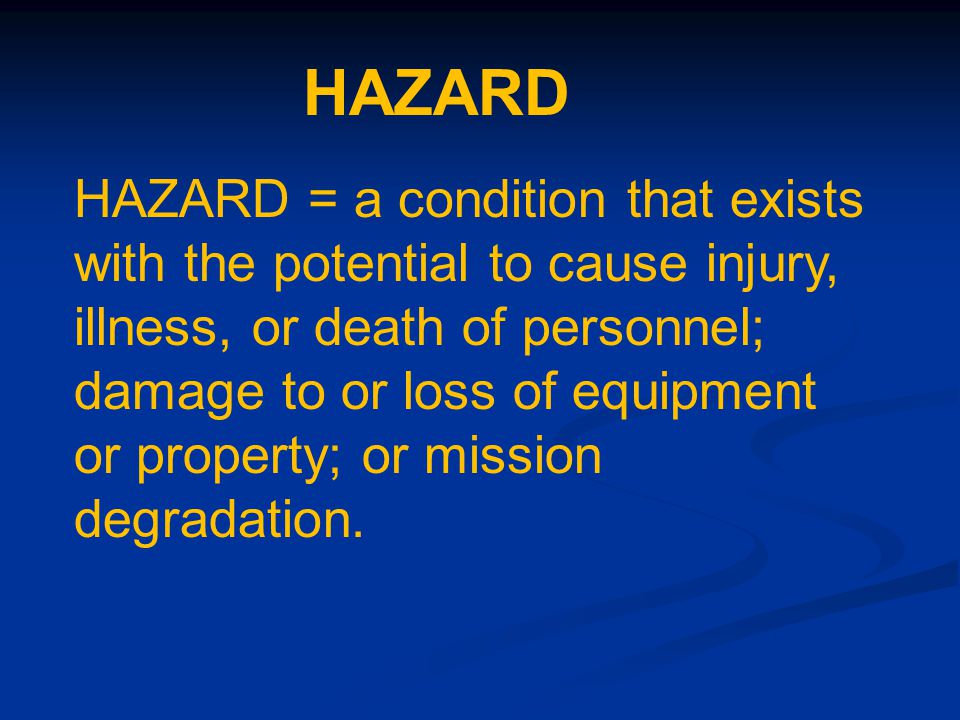 HAZARD

HAZARD = a condition that exists with the potential to cause injury, illness, or death of personnel; damage to or loss of equipment or property; or mission degradation.